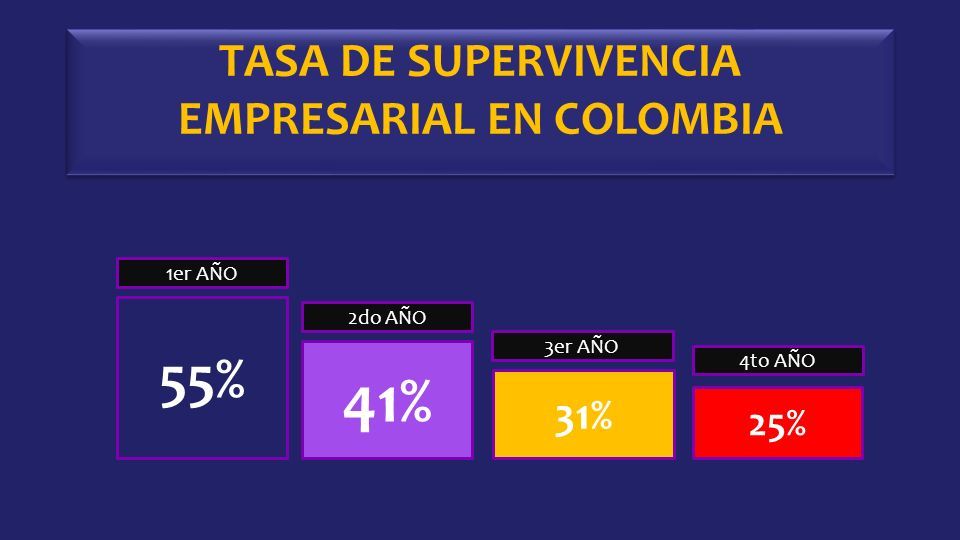 TASA DE SUPERVIVENCIA EMPRESARIAL EN COLOMBIA

1er AÑO

55%

2do AÑO

41%

3er AÑO

31%

4to AÑO

25%